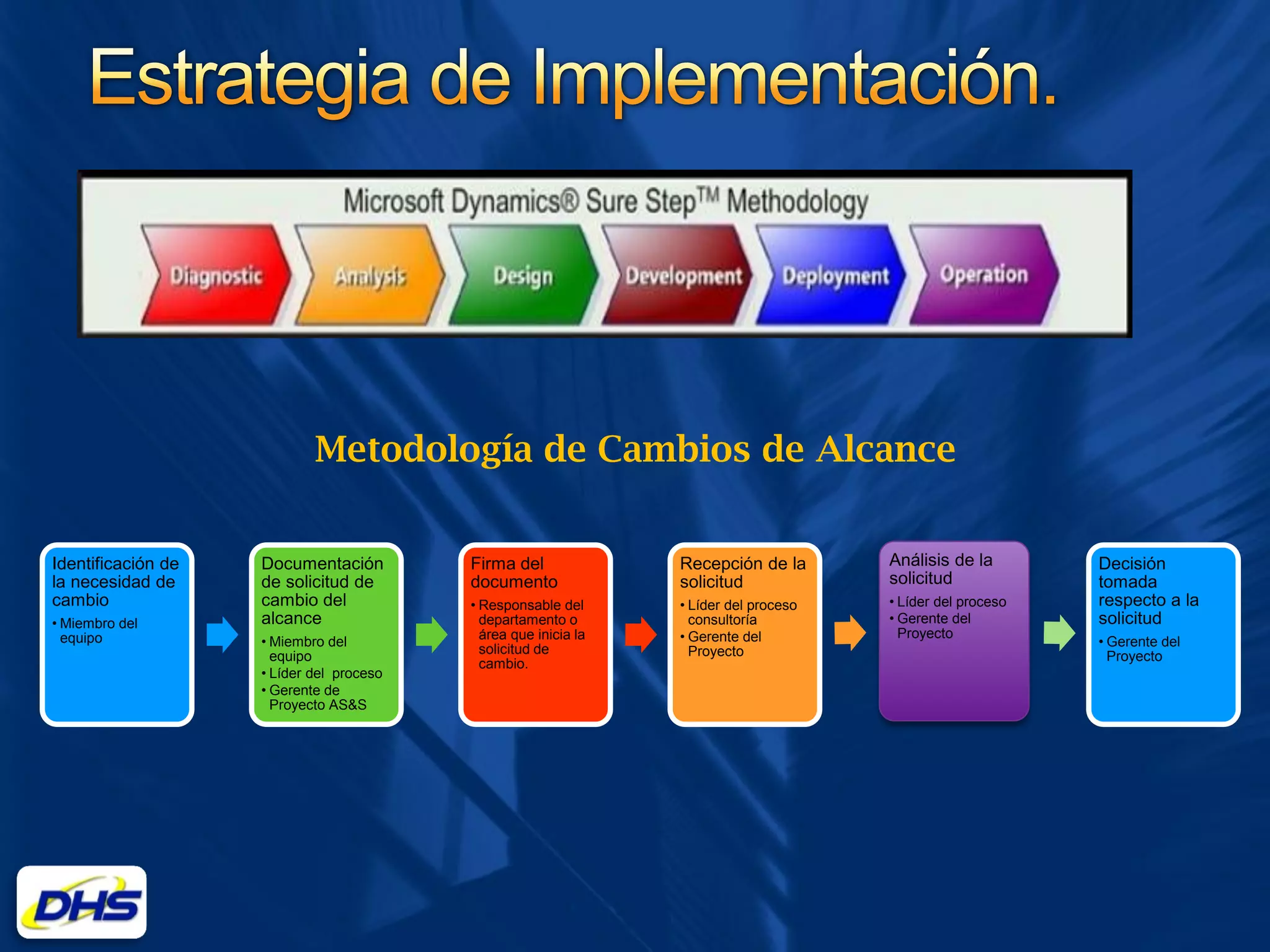 Estrategia de Implementación.

Microsoft Dynamics® Sure Step™ Methodology

Diagnostic

Analysis

Design

Development

Deployment

Operation

Metodología de Cambios de Alcance

Identificación de la necesidad de cambio
• Miembro del equipo

Documentación de solicitud de cambio del alcance
• Miembro del equipo
• Líder del proceso
• Gerente de Proyecto AS&S

Firma del documento
• Responsable del departamento o área que inicia la solicitud de cambio.

Recepción de la solicitud
• Líder del proceso consultoría
• Gerente del Proyecto

Análisis de la solicitud
• Líder del proceso
• Gerente del Proyecto

Decisión tomada respecto a la solicitud
• Gerente del Proyecto

DHS